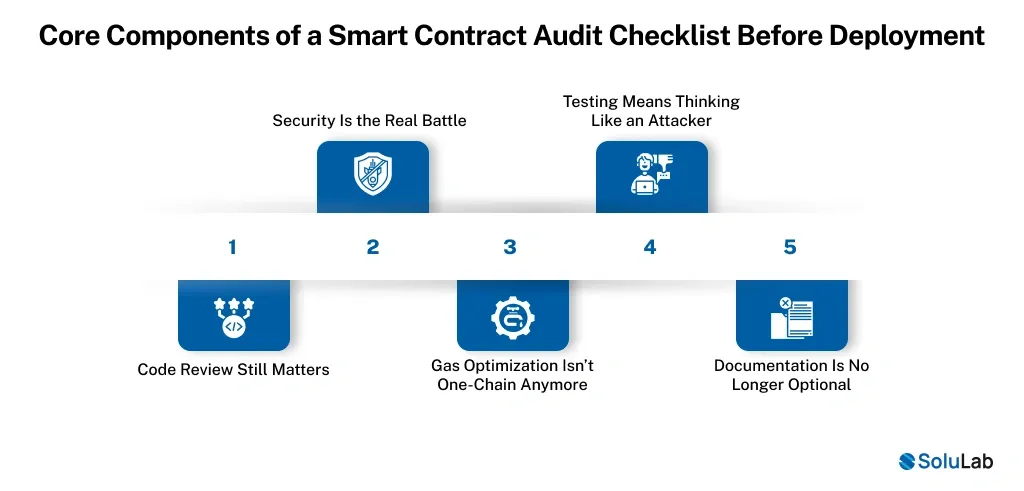 Core Components of a Smart Contract Audit Checklist Before Deployment

Security Is the Real Battle

Testing Means Thinking Like an Attacker

1

2

3

4

5

Code Review Still Matters

Gas Optimization Isn't One-Chain Anymore

Documentation Is No Longer Optional

SoluLab